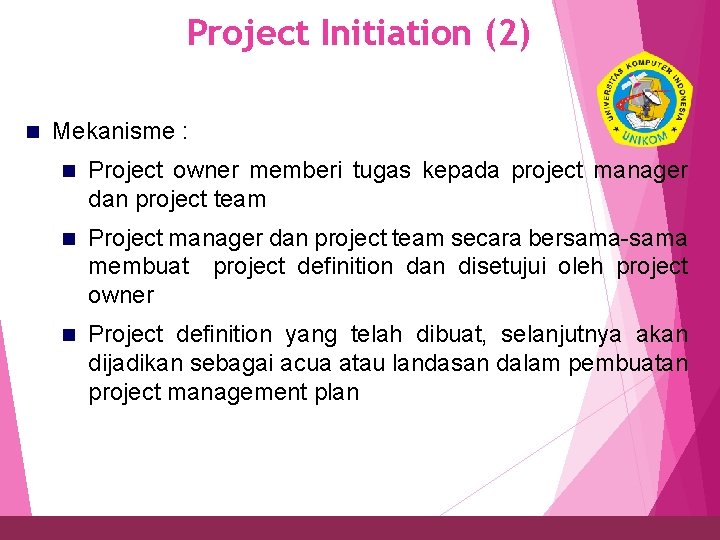 Project Initiation (2)

UNIVERSITAS KOMPUTER INDONESIA
UNIKOM

Mekanisme :

Project owner memberi tugas kepada project manager dan project team

Project manager dan project team secara bersama-sama membuat project definition dan disetujui oleh project owner

Project definition yang telah dibuat, selanjutnya akan dijadikan sebagai acua atau landasan dalam pembuatan project management plan